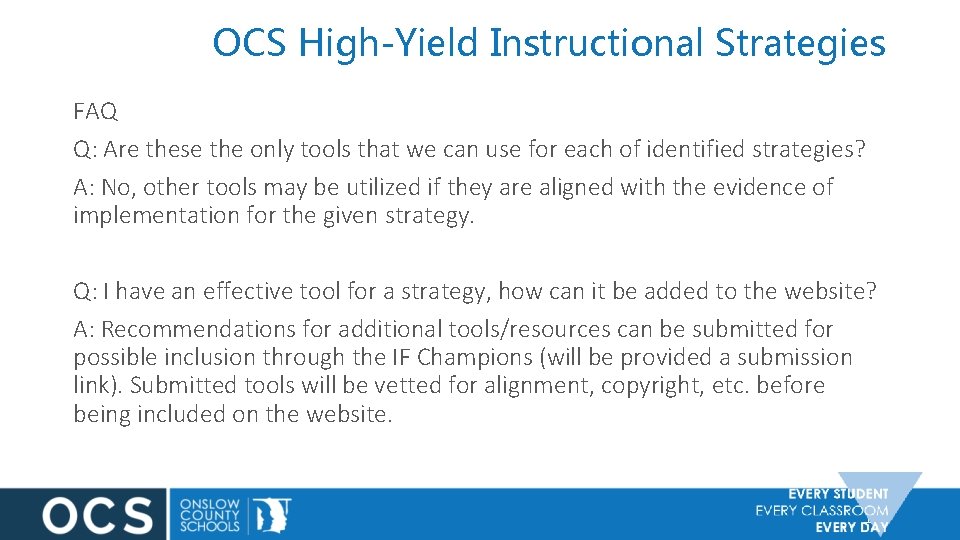 OCS High-Yield Instructional Strategies

FAQ

Q: Are these the only tools that we can use for each of identified strategies?

A: No, other tools may be utilized if they are aligned with the evidence of implementation for the given strategy.

Q: I have an effective tool for a strategy, how can it be added to the website?

A: Recommendations for additional tools/resources can be submitted for possible inclusion through the IF Champions (will be provided a submission link). Submitted tools will be vetted for alignment, copyright, etc. before being included on the website.

OCS ONSLOW COUNTY SCHOOLS

EVERY STUDENT
EVERY CLASSROOM
EVERY DAY